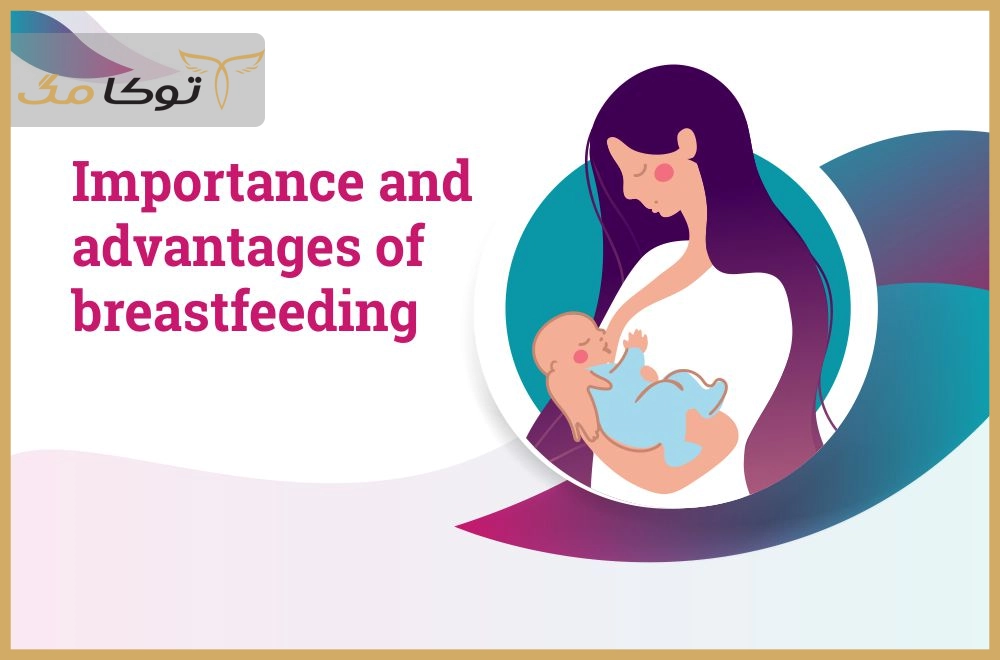 توکا مگ

Importance and advantages of breastfeeding